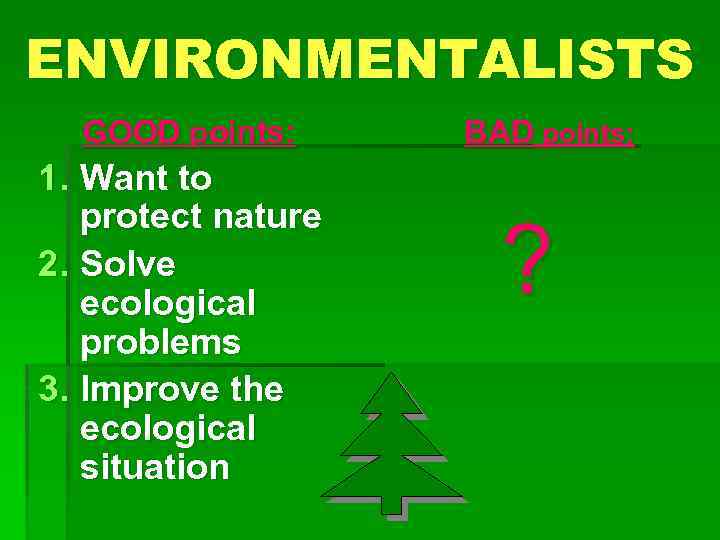 ENVIRONMENTALISTS

GOOD points:

1. Want to protect nature
2. Solve ecological problems
3. Improve the ecological situation

BAD points:

?